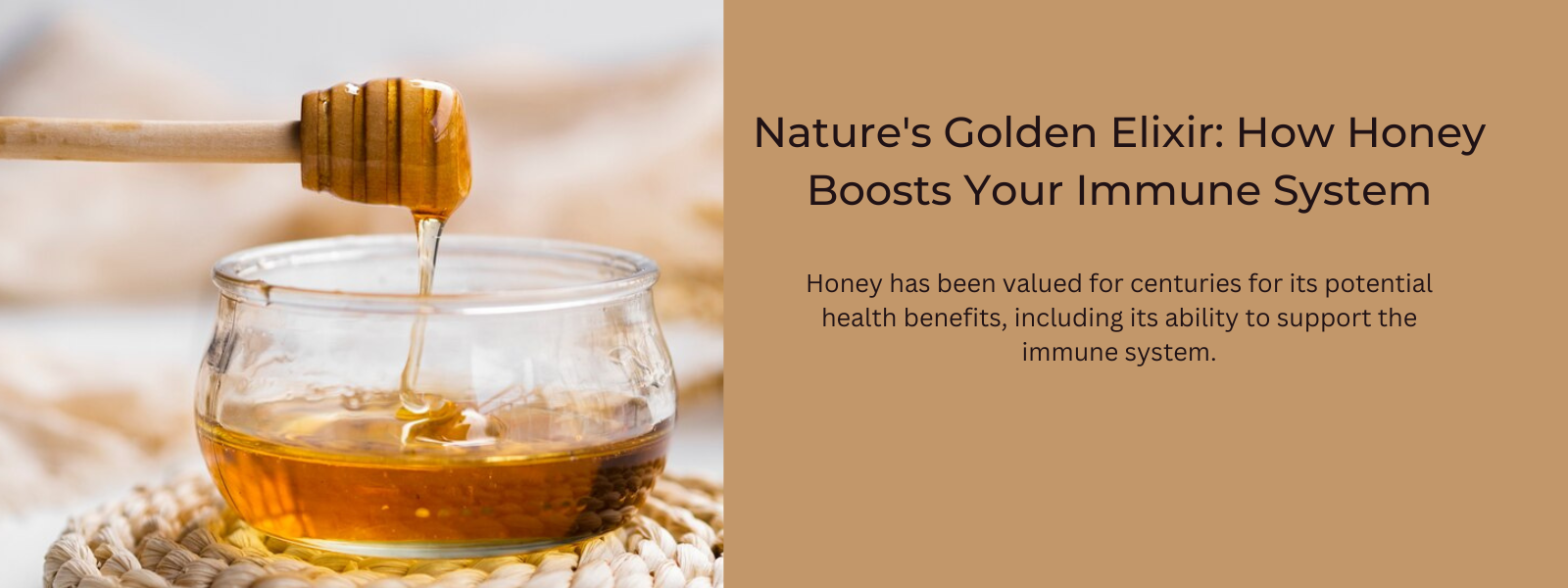 Nature's Golden Elixir: How Honey Boosts Your Immune System

Honey has been valued for centuries for its potential health benefits, including its ability to support the immune system.